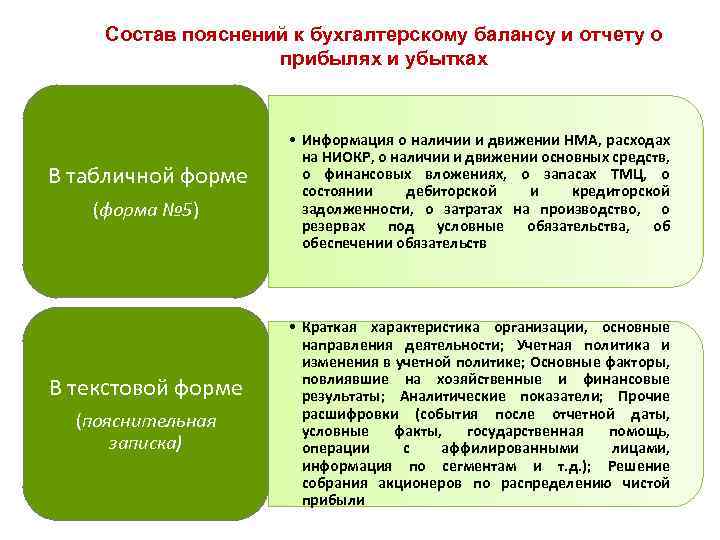 Состав пояснений к бухгалтерскому балансу и отчету о прибылях и убытках

В табличной форме

(форма №5)

• Информация о наличии и движении НМА, расходах на НИОКР, о наличии и движении основных средств, о финансовых вложениях, о запасах ТМЦ, о состоянии дебиторской и кредиторской задолженности, о затратах на производство, о резервах под условные обязательства, об обеспечении обязательств

В текстовой форме

(пояснительная записка)

• Краткая характеристика организации, основные направления деятельности; Учетная политика и изменения в учетной политике; Основные факторы, повлиявшие на хозяйственные и финансовые результаты; Аналитические показатели; Прочие расшифровки (события после отчетной даты, условные факты, государственная помощь, операции с аффилированными лицами, информация по сегментам и т.д.); Решение собрания акционеров по распределению чистой прибыли